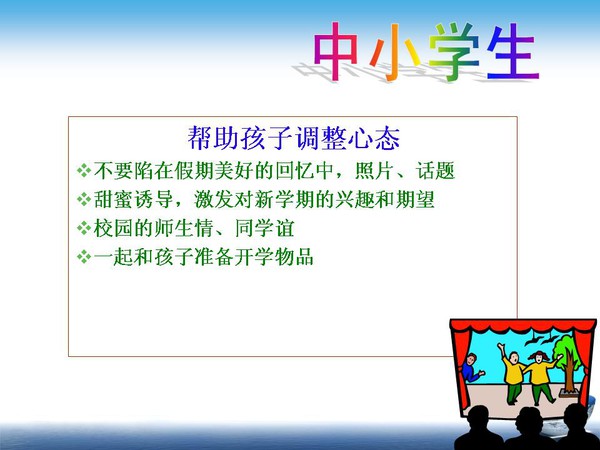 中小学生

帮助孩子调整心态

❖不要陷在假期美好的回忆中，照片、话题

❖甜蜜诱导，激发对新学期的兴趣和期望

❖校园的师生情、同学谊

❖一起和孩子准备开学物品